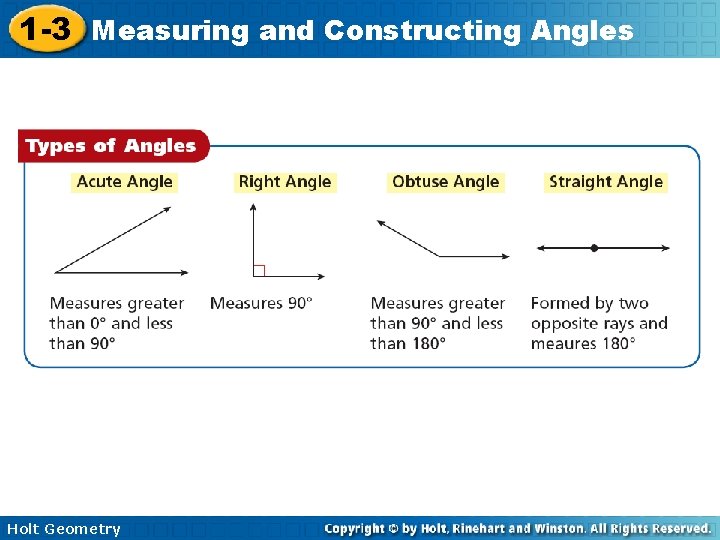 1-3 Measuring and Constructing Angles

Types of Angles

Acute Angle

Measures greater than 0° and less than 90°

Right Angle

Measures 90°

Obtuse Angle

Measures greater than 90° and less than 180°

Straight Angle

Formed by two opposite rays and meaures 180°

Holt Geometry

Copyright © by Holt, Rinehart and Winston. All Rights Reserved.